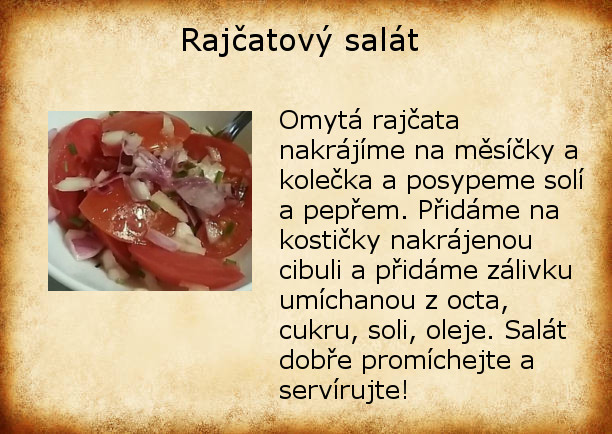 Rajčatový salát

Omytá rajčata nakrájíme na měsíčky a kolečka a posypeme solí a pepřem. Přidáme na kostičky nakrájenou cibuli a přidáme zálivku umíchanou z octa, cukru, soli, oleje. Salát dobře promíchejte a servírujte!